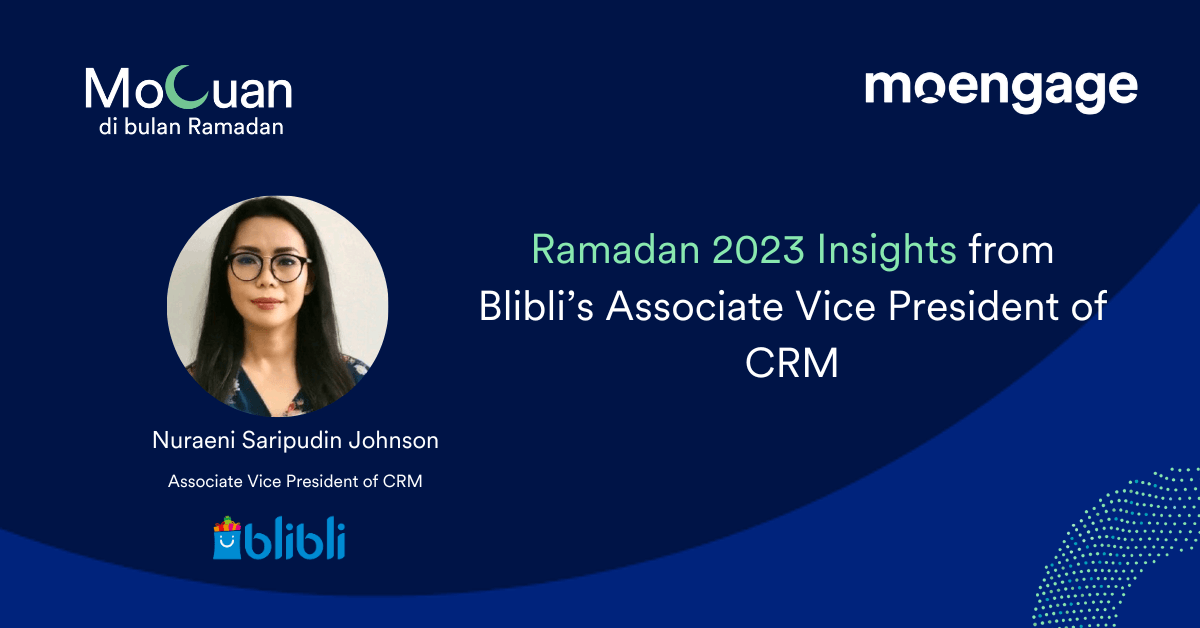 MoCuan
di bulan Ramadan

moengage

Ramadan 2023 Insights from Blibli's Associate Vice President of CRM

Nuraeni Saripudin Johnson

Associate Vice President of CRM

blibli